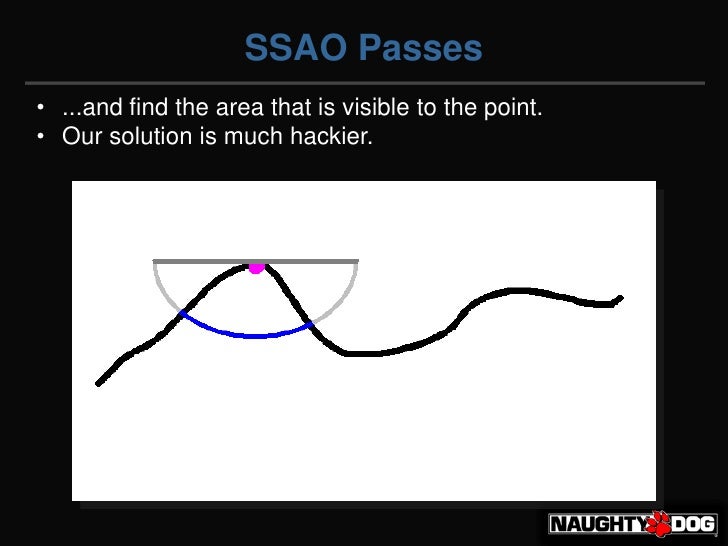 SSAO Passes

• ...and find the area that is visible to the point.
• Our solution is much hackier.

NAUGHTY DOG